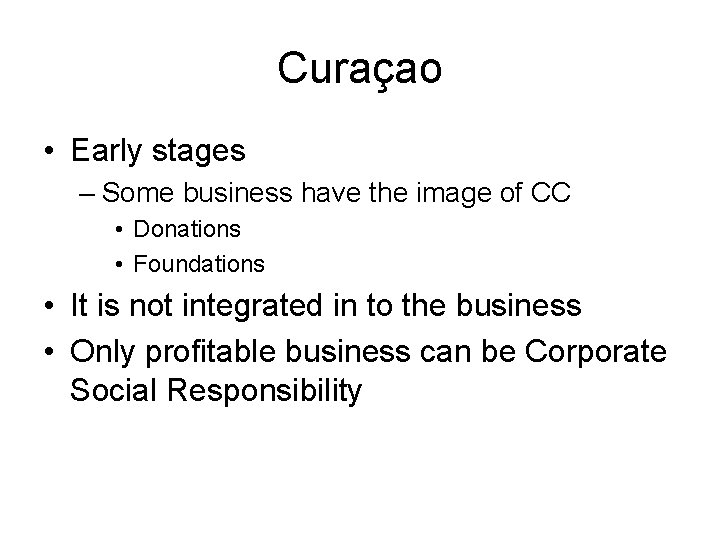 Curaçao

• Early stages
– Some business have the image of CC
• Donations
• Foundations
• It is not integrated in to the business
• Only profitable business can be Corporate Social Responsibility